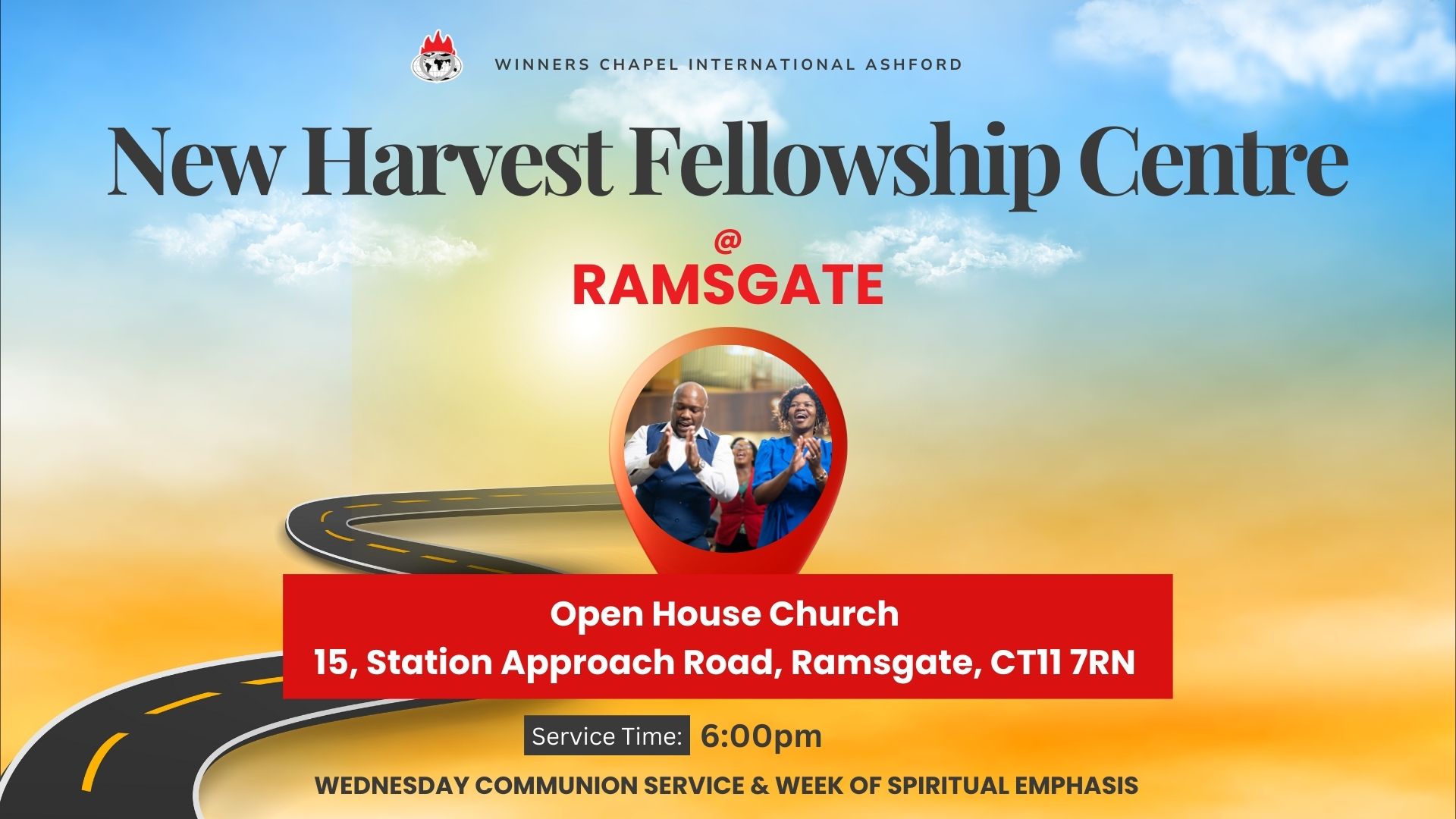 WINNERS CHAPEL INTERNATIONAL ASHFORD

New Harvest Fellowship Centre

@
RAMSGATE

Open House Church
15, Station Approach Road, Ramsgate, CT11 7RN

Service Time: 6:00pm

WEDNESDAY COMMUNION SERVICE & WEEK OF SPIRITUAL EMPHASIS